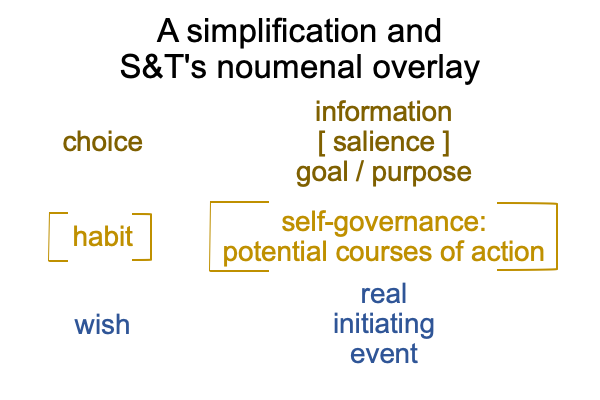 A simplification and S&T's noumenal overlay

choice

information
[ salience ]
goal / purpose

habit

self-governance:
potential courses of action

wish

real
initiating
event